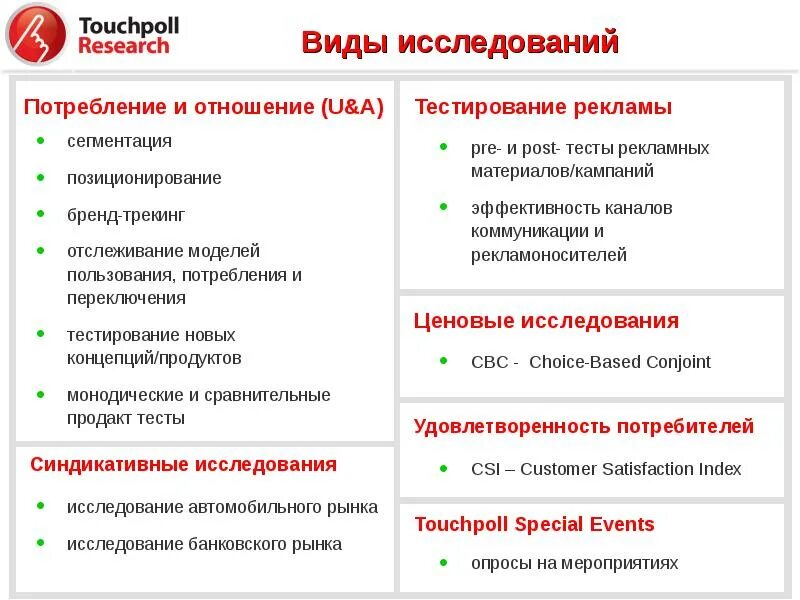 Touchpoll Research

Виды исследований

Потребление и отношение (U&A)

- сегментация
- позиционирование
- бренд-трекинг
- отслеживание моделей пользования, потребления и переключения
- тестирование новых концепций/продуктов
- монодические и сравнительные продакт тесты

Синдикативные исследования

- исследование автомобильного рынка
- исследование банковского рынка

Тестирование рекламы

- pre- и post- тесты рекламных материалов/кампаний
- эффективность каналов коммуникации и рекламоносителей

Ценовые исследования

- CBC - Choice-Based Conjoint

Удовлетворенность потребителей

- CSI – Customer Satisfaction Index

Touchpoll Special Events

- опросы на мероприятиях